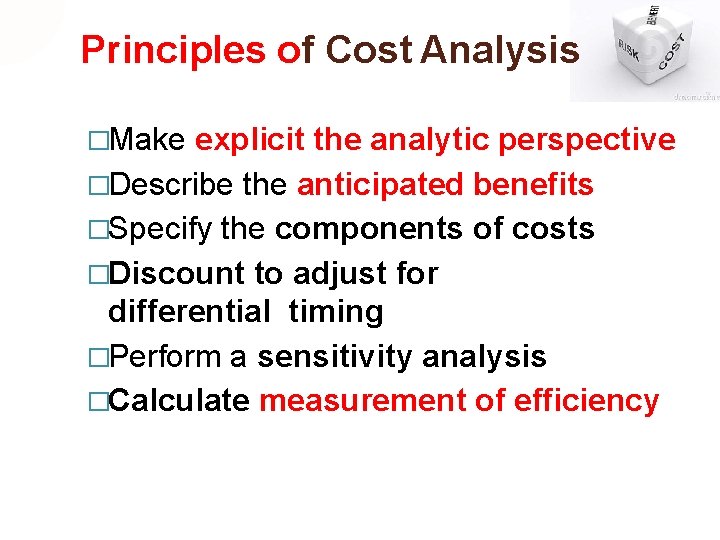 Principles of Cost Analysis

BENEFIT
RISK
COST
dreamstime

□Make explicit the analytic perspective
□Describe the anticipated benefits
□Specify the components of costs
□Discount to adjust for differential timing
□Perform a sensitivity analysis
□Calculate measurement of efficiency